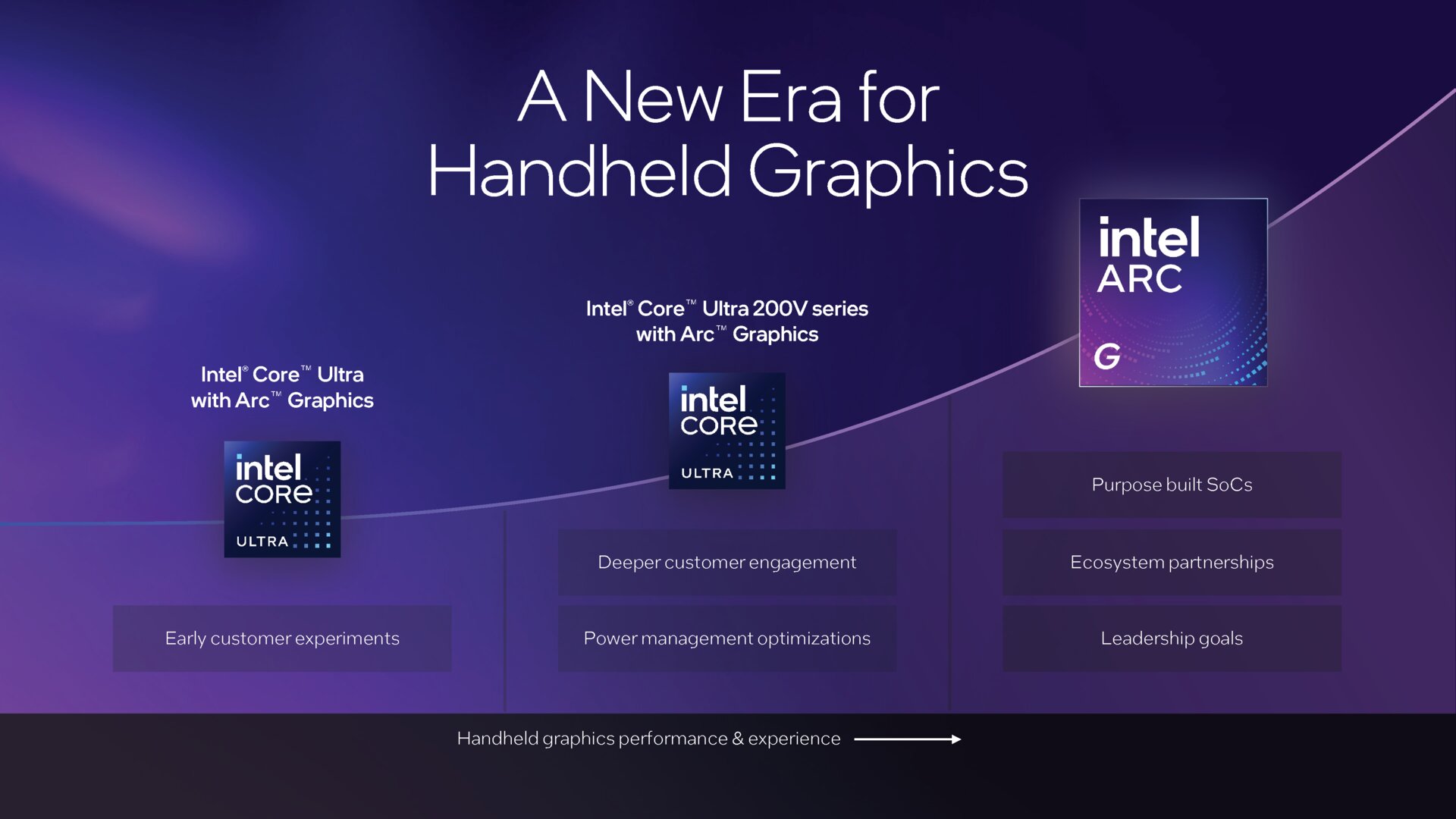 A New Era for Handheld Graphics

Intel® Core™ Ultra with Arc™ Graphics

intel CORE ULTRA

Early customer experiments

Intel® Core™ Ultra 200V series with Arc™ Graphics

intel CORE ULTRA

Deeper customer engagement

Power management optimizations

intel ARC G

Purpose built SoCs

Ecosystem partnerships

Leadership goals

Handheld graphics performance & experience